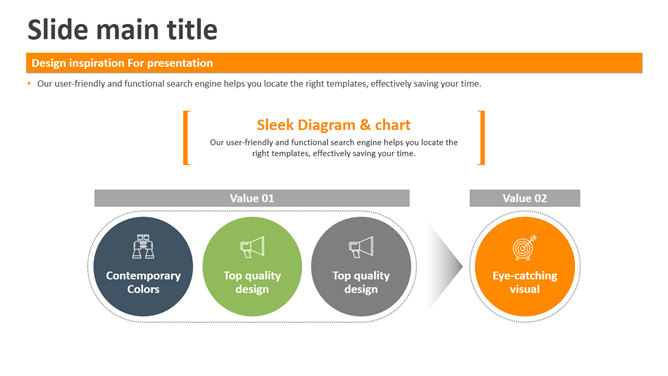 Slide main title

Design inspiration For presentation

• Our user-friendly and functional search engine helps you locate the right templates, effectively saving your time.

Sleek Diagram & chart

Our user-friendly and functional search engine helps you locate the right templates, effectively saving your time.

Value 01

Contemporary Colors

Top quality design

Top quality design

Value 02

Eye-catching visual